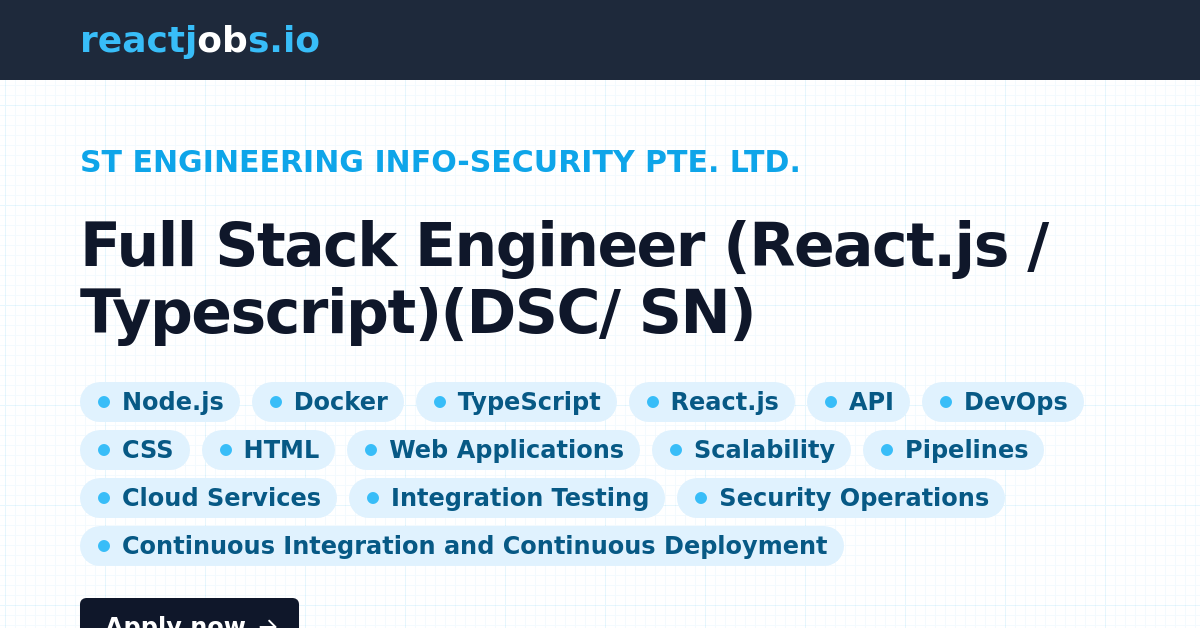 reactjobs.io

ST ENGINEERING INFO-SECURITY PTE. LTD.

Full Stack Engineer (React.js / Typescript)(DSC/ SN)

Node.js
Docker
TypeScript
React.js
API
DevOps
CSS
HTML
Web Applications
Scalability
Pipelines
Cloud Services
Integration Testing
Security Operations
Continuous Integration and Continuous Deployment

Apply now →